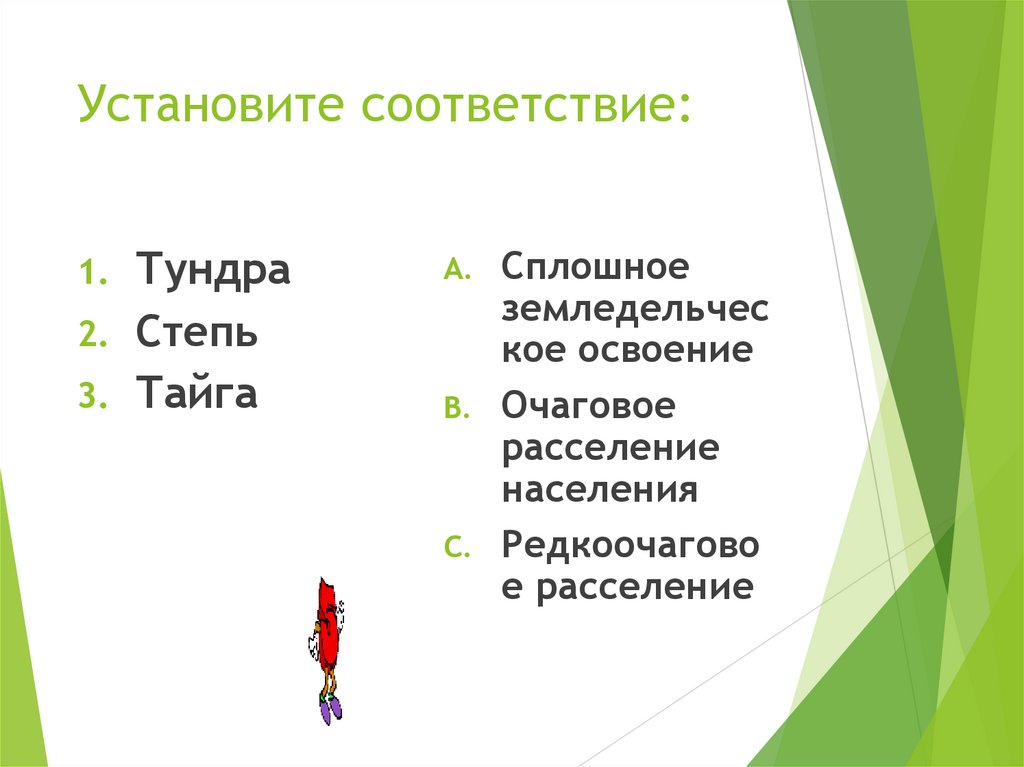 Установите соответствие:

1. Тундра
2. Степь
3. Тайга

A. Сплошное земледельческое освоение
B. Очаговое расселение населения
C. Редкоочаговое расселение